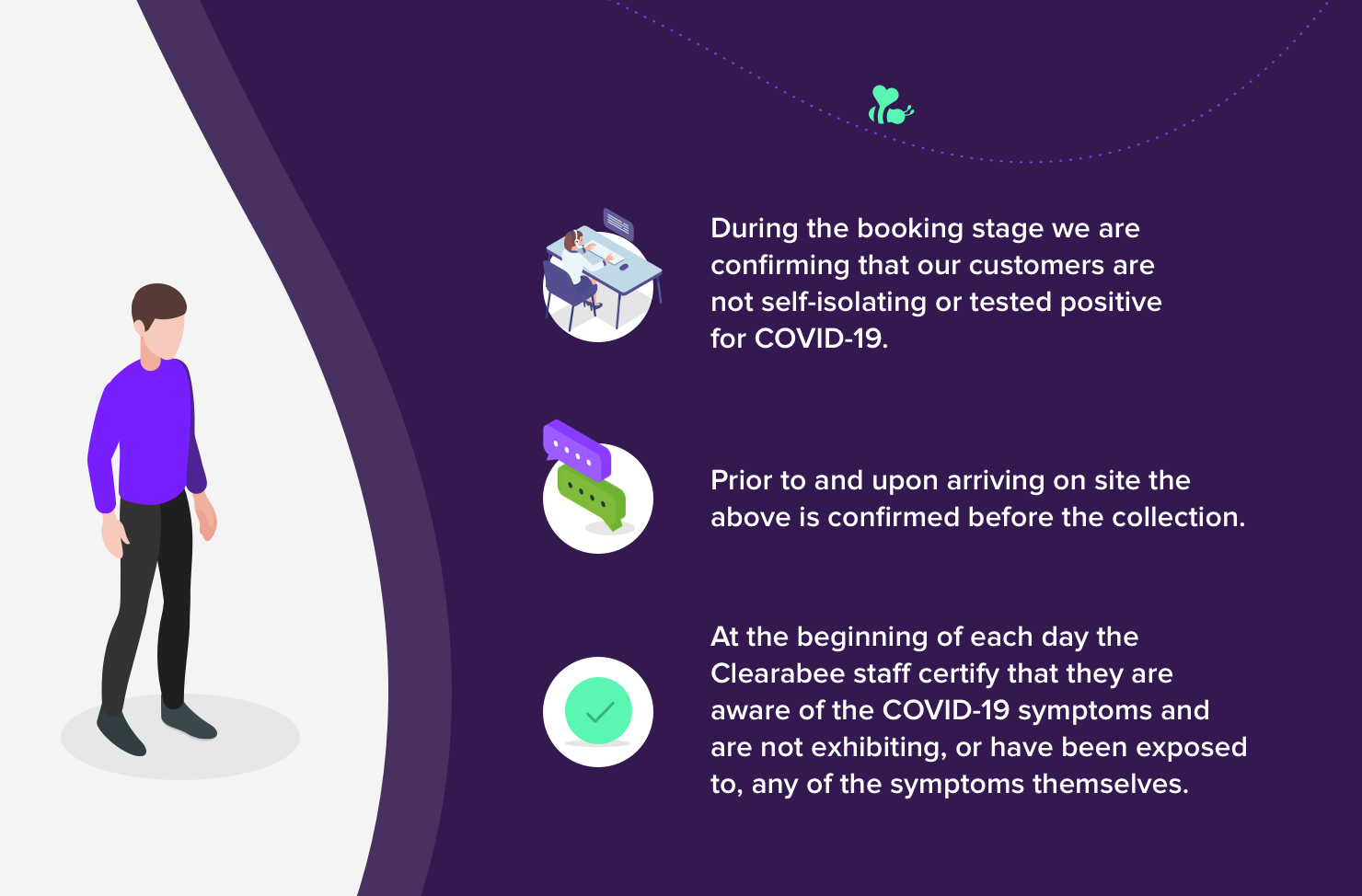 During the booking stage we are confirming that our customers are not self-isolating or tested positive for COVID-19.

Prior to and upon arriving on site the above is confirmed before the collection.

At the beginning of each day the Clearabee staff certify that they are aware of the COVID-19 symptoms and are not exhibiting, or have been exposed to, any of the symptoms themselves.